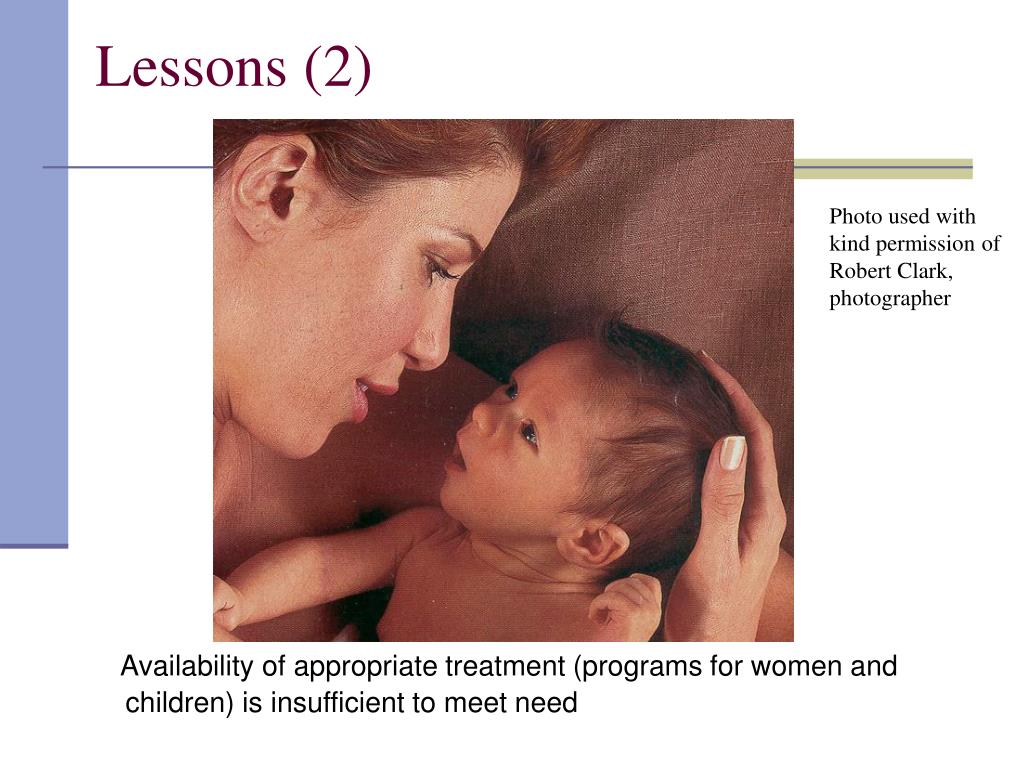 Lessons (2)

Photo used with kind permission of Robert Clark, photographer

Availability of appropriate treatment (programs for women and children) is insufficient to meet need